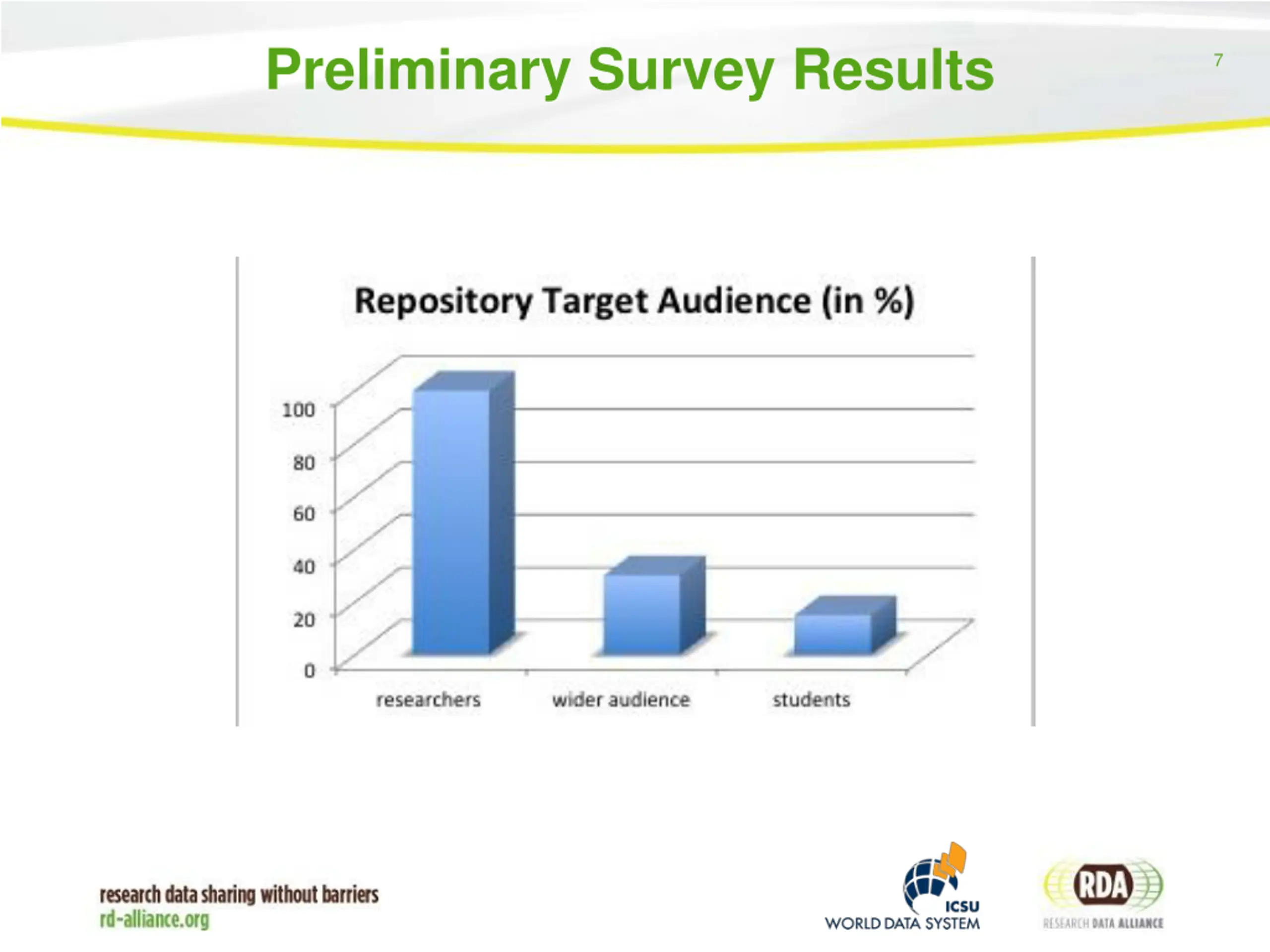 Preliminary Survey Results

7

Repository Target Audience (in %)

100
80
60
40
20
0

researchers
wider audience
students

research data sharing without barriers
rd-alliance.org

ICSU
WORLD DATA SYSTEM

RDA
RESEARCH DATA ALLIANCE